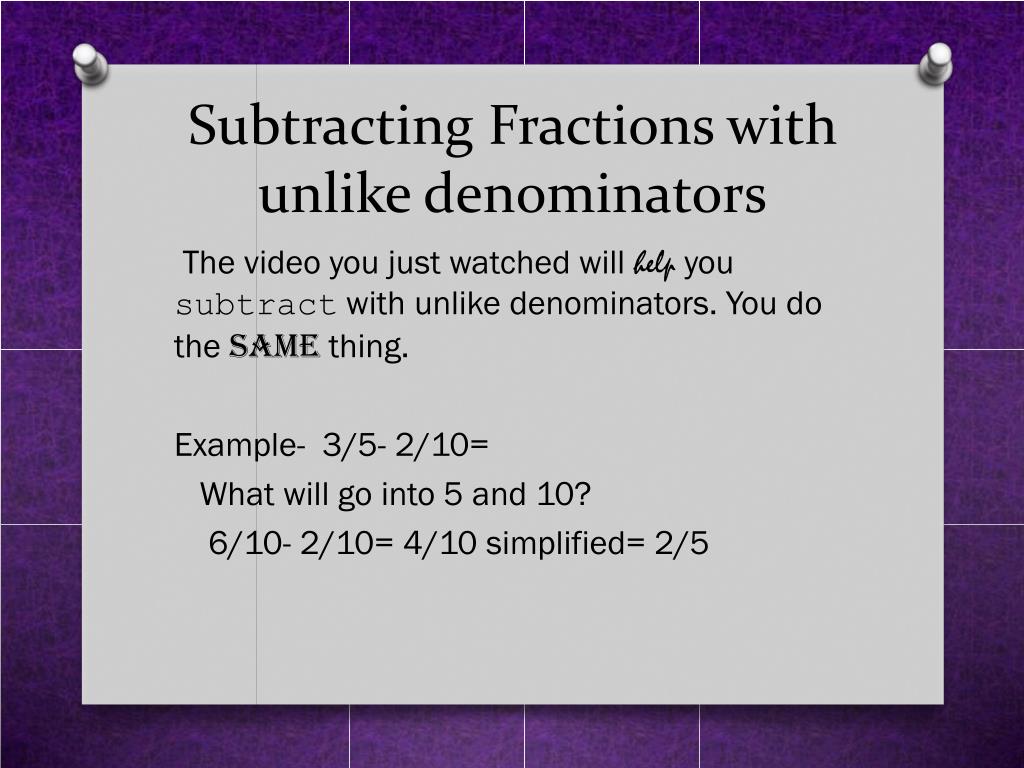 Subtracting Fractions with unlike denominators

The video you just watched will help you subtract with unlike denominators. You do the SAME thing.

Example- 3/5- 2/10=
What will go into 5 and 10?
6/10- 2/10= 4/10 simplified= 2/5